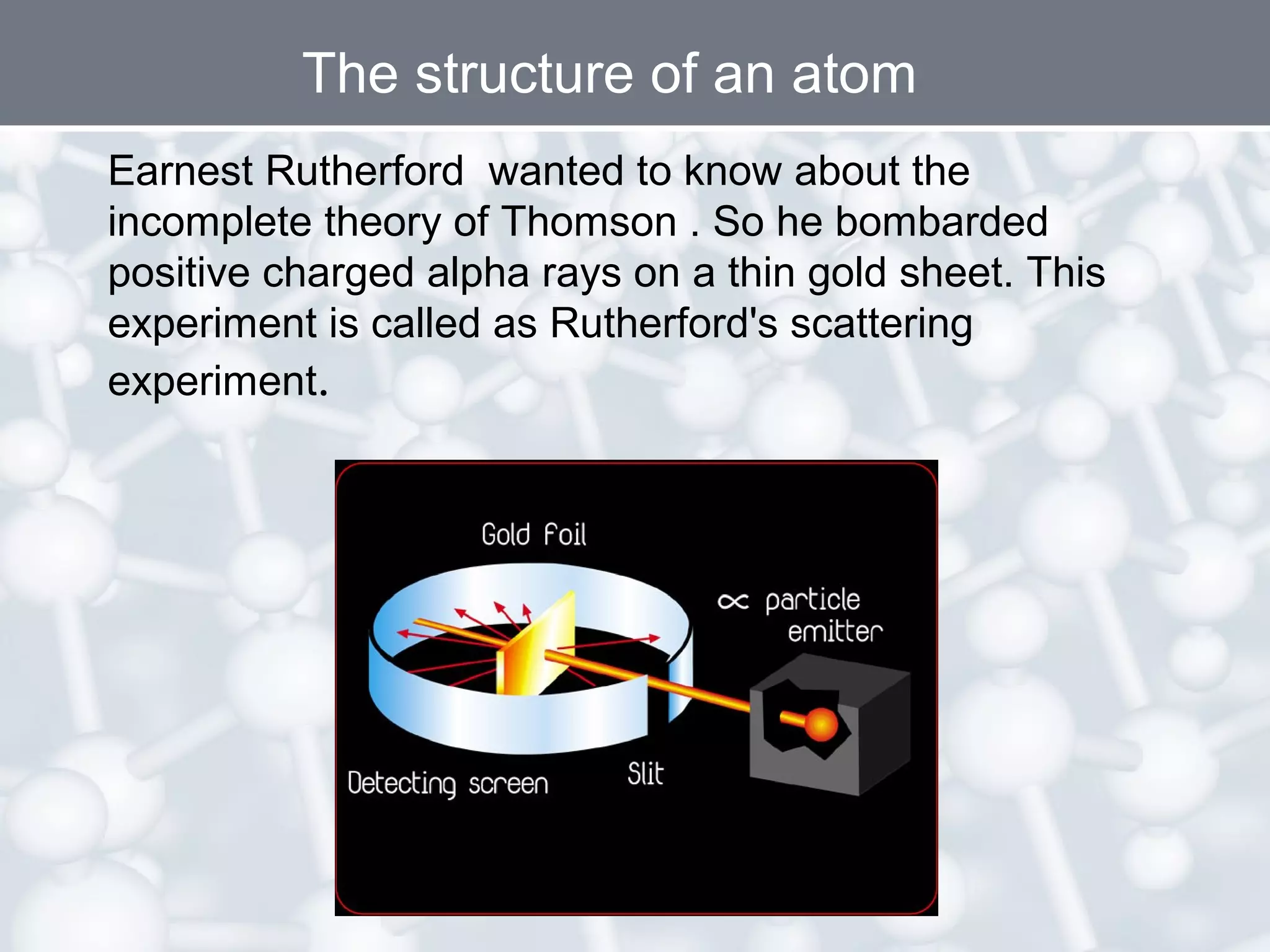 The structure of an atom

Earnest Rutherford wanted to know about the incomplete theory of Thomson . So he bombarded positive charged alpha rays on a thin gold sheet. This experiment is called as Rutherford's scattering experiment.

Gold foil

$\propto$ particle emitter

Detecting screen

Slit